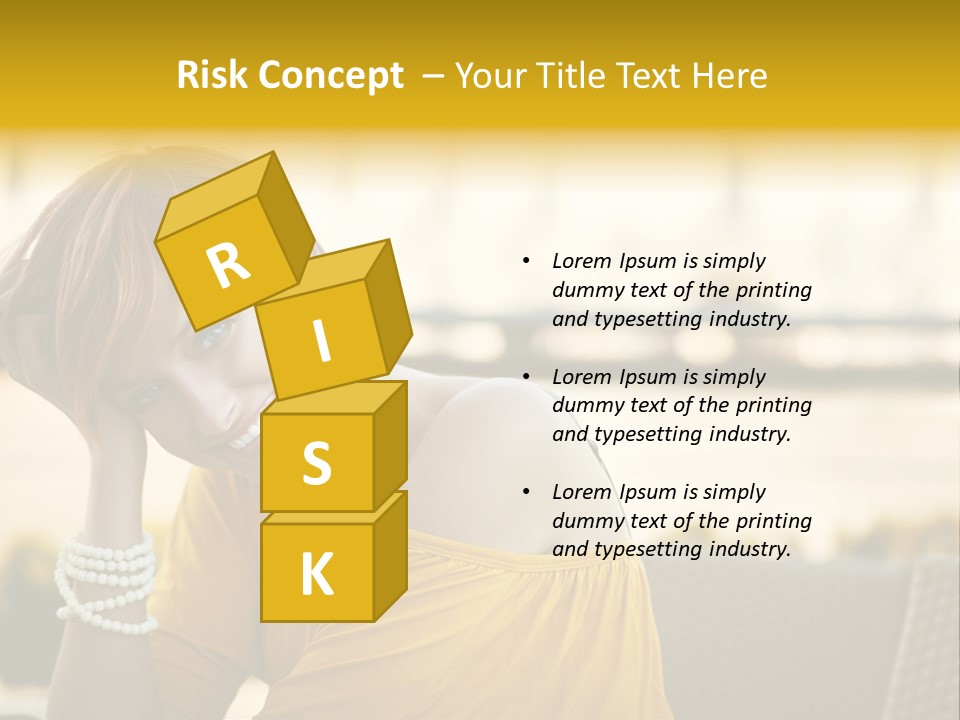 Risk Concept – Your Title Text Here

R
I
S
K

• Lorem Ipsum is simply dummy text of the printing and typesetting industry.

• Lorem Ipsum is simply dummy text of the printing and typesetting industry.

• Lorem Ipsum is simply dummy text of the printing and typesetting industry.